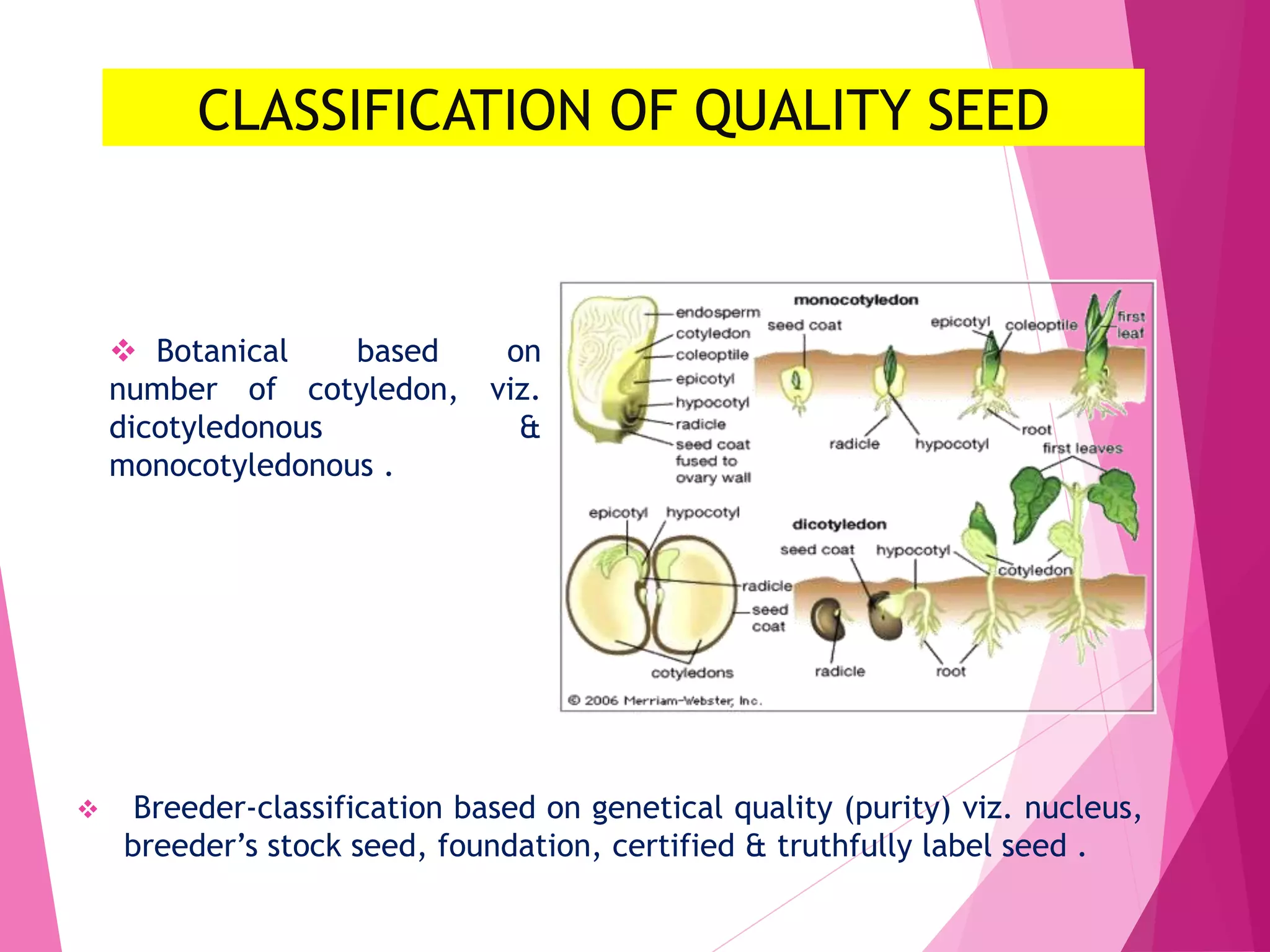 CLASSIFICATION OF QUALITY SEED

❖ Botanical based on number of cotyledon, viz. dicotyledonous & monocotyledonous .

endosperm
cotyledon
coleoptile
epicotyl
hypocotyl
radicle
seed coat fused to ovary wall

monocotyledon
seed coat
epicotyl
coleoptile
first leaf
radicle
hypocotyl
root
first leaves

epicotyl
hypocotyl
radicle
seed coat
cotyledons

dicotyledon
seed coat
hypocotyl
cotyledon
radicle
root

© 2006 Merriam-Webster, Inc.

❖ Breeder-classification based on genetical quality (purity) viz. nucleus, breeder's stock seed, foundation, certified & truthfully label seed .